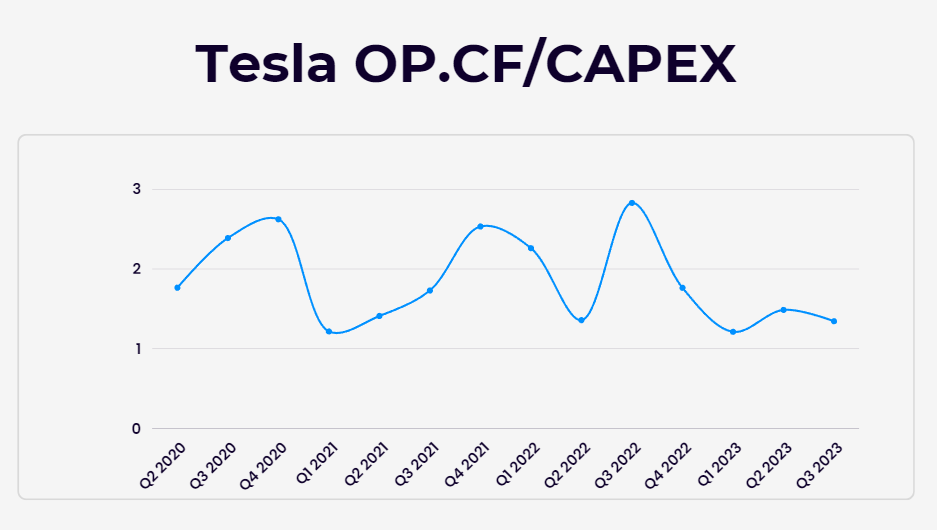 Tesla OP.CF/CAPEX

3
2
1
0

Q2 2020
Q3 2020
Q4 2020
Q1 2021
Q2 2021
Q3 2021
Q4 2021
Q1 2022
Q2 2022
Q3 2022
Q4 2022
Q1 2023
Q2 2023
Q3 2023